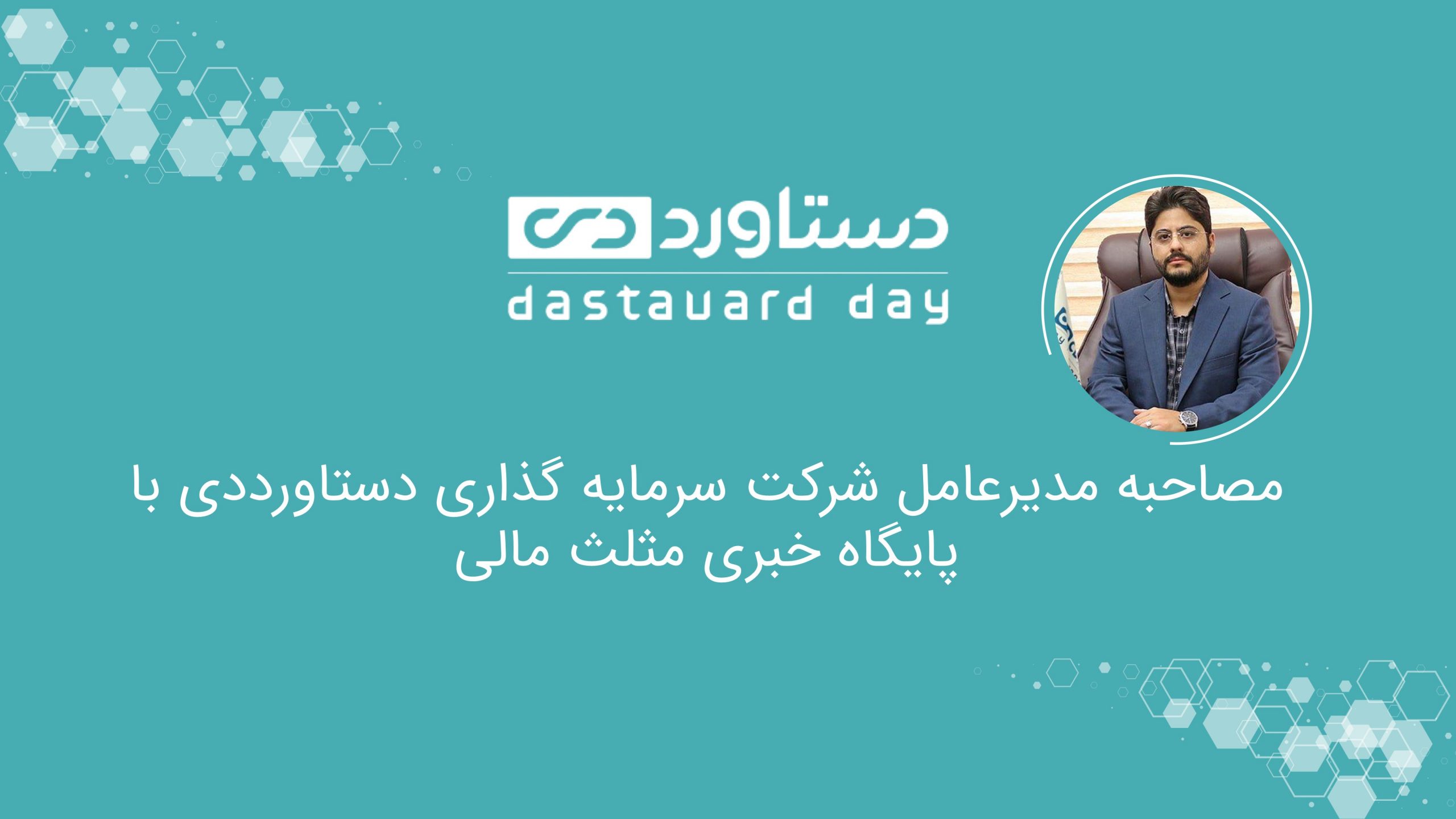 دستاورد دی
dastavard day

مصاحبه مدیرعامل شرکت سرمایه گذاری دستاورددی با پایگاه خبری مثلث مالی